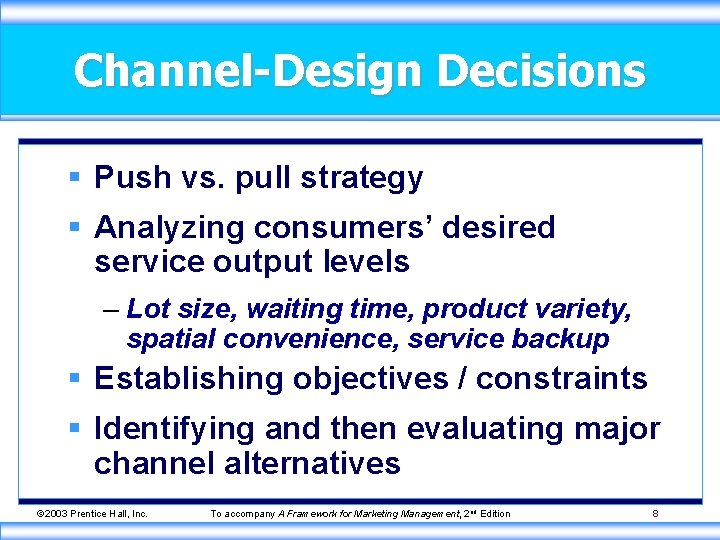 Channel-Design Decisions

▪ Push vs. pull strategy

▪ Analyzing consumers' desired service output levels

– Lot size, waiting time, product variety, spatial convenience, service backup

▪ Establishing objectives / constraints

▪ Identifying and then evaluating major channel alternatives

©2003 Prentice Hall, Inc. To accompany A Framework for Marketing Management, 2nd Edition 8